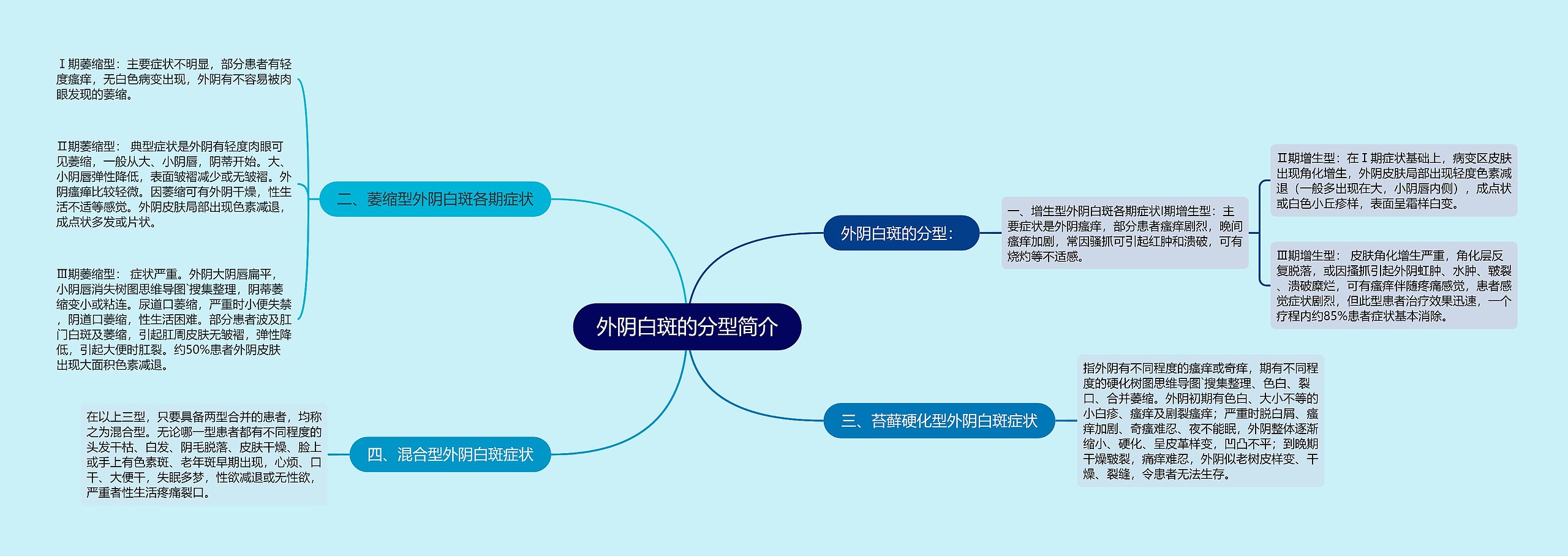 外阴白斑的分型简介

外阴白斑的分型：

一、增生型外阴白斑各期症状Ⅰ期增生型：主要症状是外阴瘙痒，部分患者瘙痒剧烈，晚间瘙痒加剧，常因骚抓可引起红肿和溃破，可有烧灼等不适感。

Ⅱ期增生型：在Ⅰ期症状基础上，病变区皮肤出现角化增生，外阴皮肤局部出现轻度色素减退（一般多出现在大，小阴唇内侧），成点状或白色小丘疹样，表面呈霜样白变。

Ⅲ期增生型： 皮肤角化增生严重，角化层反复脱落，或因搔抓引起外阴虹肿、水肿、皲裂、溃破糜烂，可有瘙痒伴随疼痛感觉，患者感觉症状剧烈，但此型患者治疗效果迅速，一个疗程内约85%患者症状基本消除。

二、萎缩型外阴白斑各期症状

Ⅰ期萎缩型：主要症状不明显，部分患者有轻度瘙痒，无白色病变出现，外阴有不容易被肉眼发现的萎缩。

Ⅱ期萎缩型： 典型症状是外阴有轻度肉眼可见萎缩，一般从大、小阴唇，阴蒂开始。大、小阴唇弹性降低，表面皱褶减少或无皱褶。外阴瘙痒比较轻微。因萎缩可有外阴干燥，性生活不适等感觉。外阴皮肤局部出现色素减退，成点状多发或片状。

Ⅲ期萎缩型： 症状严重。外阴大阴唇扁平，小阴唇消失树图思维导图`搜集整理，阴蒂萎缩变小或粘连。尿道口萎缩，严重时小便失禁，阴道口萎缩，性生活困难。部分患者波及肛门白斑及萎缩，引起肛周皮肤无皱褶，弹性降低，引起大便时肛裂。约50%患者外阴皮肤出现大面积色素减退。

三、苔藓硬化型外阴白斑症状

指外阴有不同程度的瘙痒或奇痒，期有不同程度的硬化树图思维导图`搜集整理、色白、裂口、合并萎缩。外阴初期有色白、大小不等的小白疹、瘙痒及剧裂瘙痒；严重时脱白屑、瘙痒加剧、奇瘙难忍、夜不能眠，外阴整体逐渐缩小、硬化、呈皮革样变，凹凸不平；到晚期干燥皲裂，痛痒难忍，外阴似老树皮样变、干燥、裂缝，令患者无法生存。

四、混合型外阴白斑症状

在以上三型，只要具备两型合并的患者，均称之为混合型。无论哪一型患者都有不同程度的头发干枯、白发、阴毛脱落、皮肤干燥、脸上或手上有色素斑、老年斑早期出现，心烦、口干、大便干，失眠多梦，性欲减退或无性欲，严重者性生活疼痛裂口。